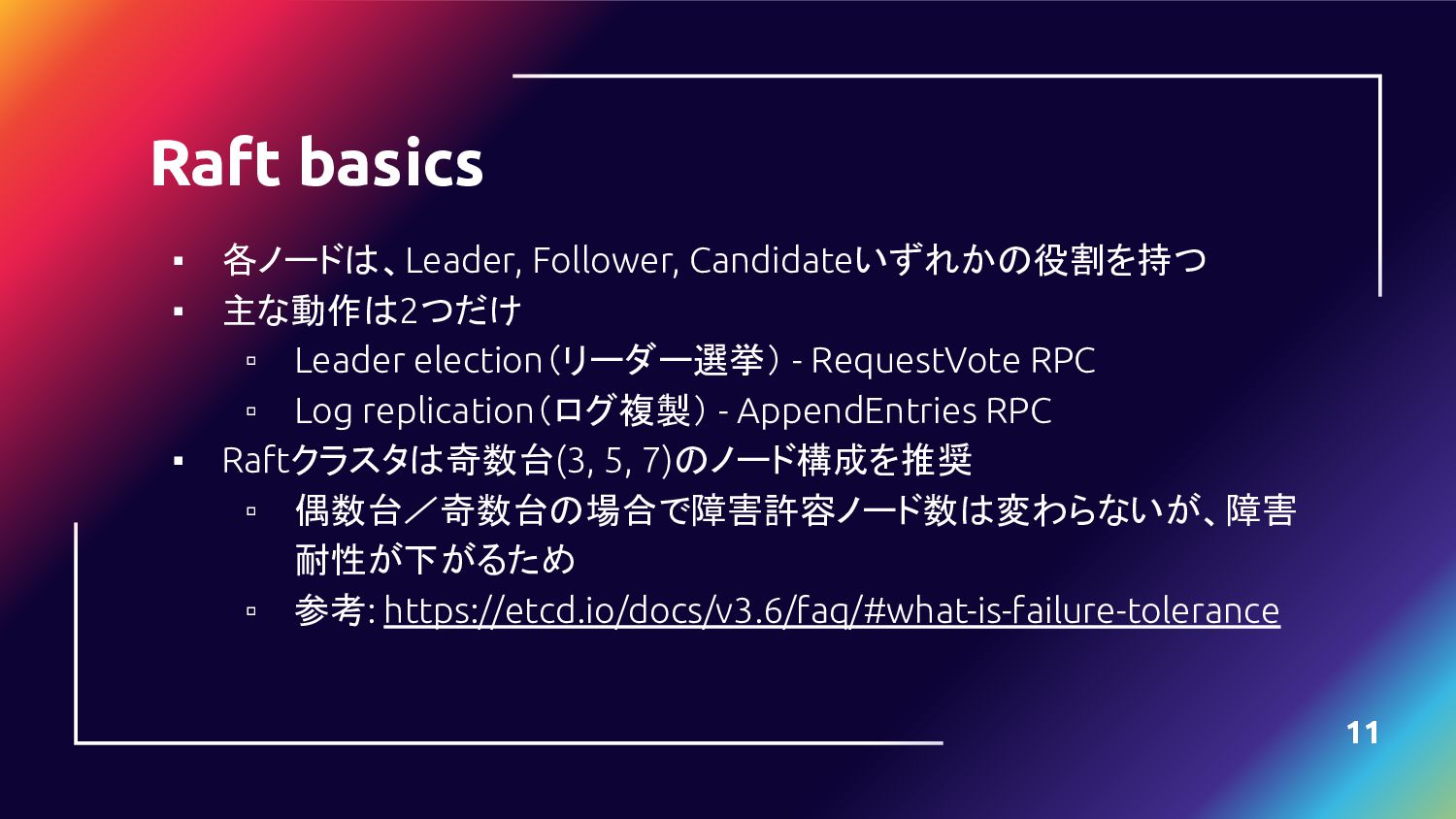 Raft basics

▪ 各ノードは、Leader, Follower, Candidateいずれかの役割を持つ
▪ 主な動作は2つだけ
▫ Leader election（リーダー選挙） - RequestVote RPC
▫ Log replication（ログ複製） - AppendEntries RPC
▪ Raftクラスタは奇数台(3, 5, 7)のノード構成を推奨
▫ 偶数台／奇数台の場合で障害許容ノード数は変わらないが、障害耐性が下がるため
▫ 参考: https://etcd.io/docs/v3.6/faq/#what-is-failure-tolerance

11